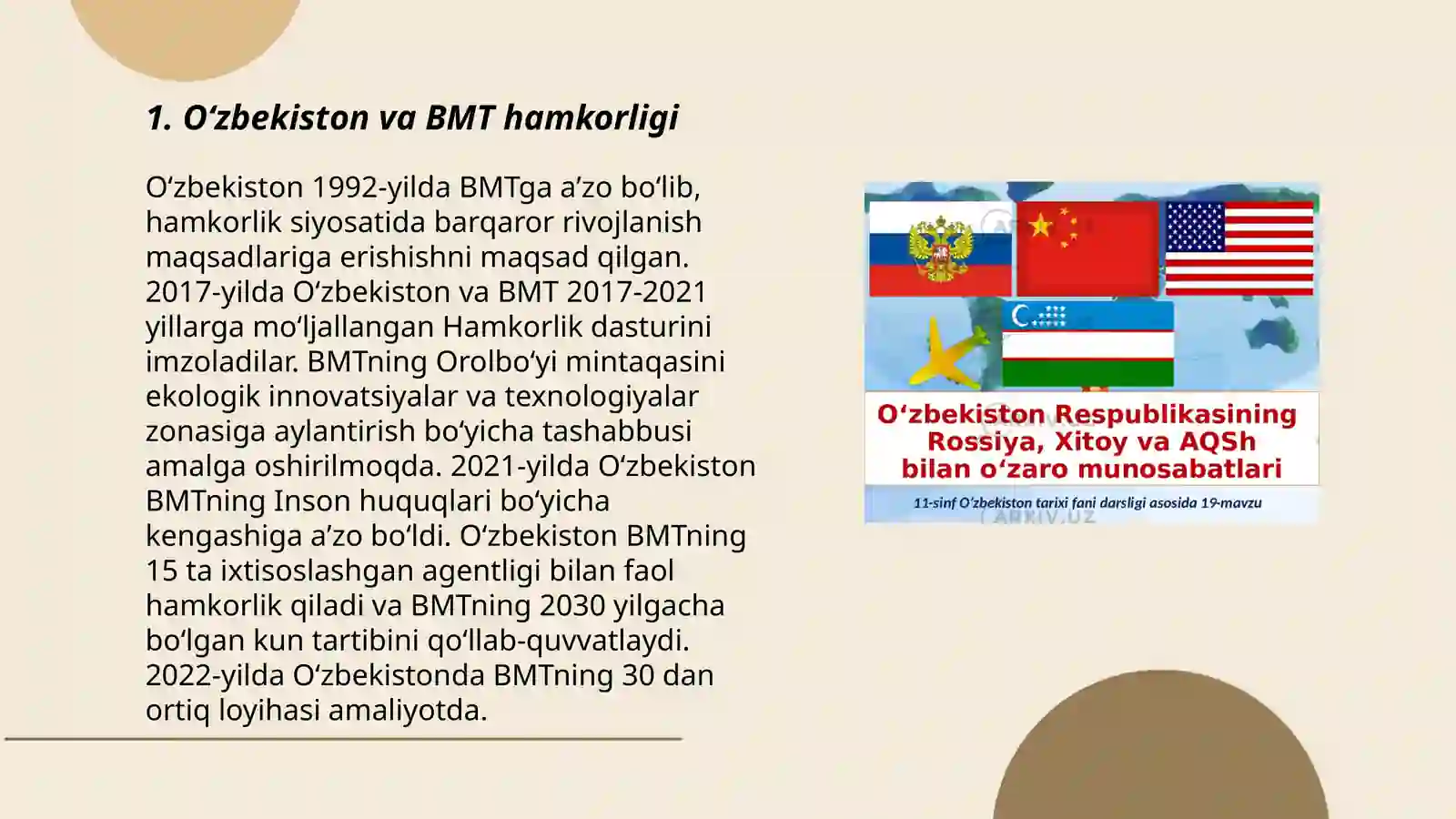 1. O‘zbekiston va BMT hamkorligi

O‘zbekiston 1992-yilda BMTga a’zo bo‘lib, hamkorlik siyosatida barqaror rivojlanish maqsadlariga erishishni maqsad qilgan. 2017-yilda O‘zbekiston va BMT 2017-2021 yillarga mo‘ljallangan Hamkorlik dasturini imzoladilar. BMTning Orolbo‘yi mintaqasini ekologik innovatsiyalar va texnologiyalar zonasiga aylantirish bo‘yicha tashabbusi amalga oshirilmoqda. 2021-yilda O‘zbekiston BMTning Inson huquqlari bo‘yicha kengashiga a’zo bo‘ldi. O‘zbekiston BMTning 15 ta ixtisoslashgan agentligi bilan faol hamkorlik qiladi va BMTning 2030 yilgacha bo‘lgan kun tartibini qo‘llab-quvvatlaydi. 2022-yilda O‘zbekistonda BMTning 30 dan ortiq loyihasi amaliyotda.

O‘zbekiston Respublikasining Rossiya, Xitoy va AQSh bilan o‘zaro munosabatlari

11-sinf O‘zbekiston tarixi fani darsligi asosida 19-mavzu

ARXIV.UZ